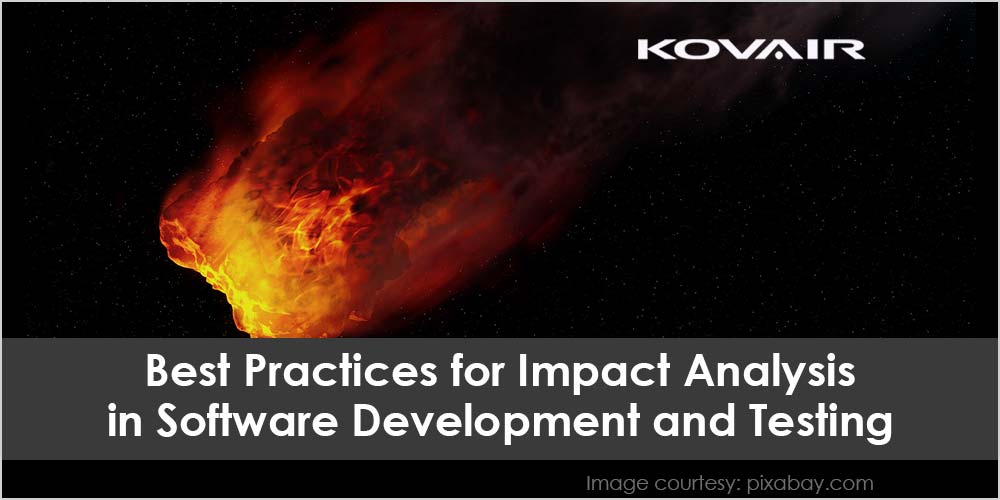 KOVAIR

Best Practices for Impact Analysis in Software Development and Testing

Image courtesy: pixabay.com